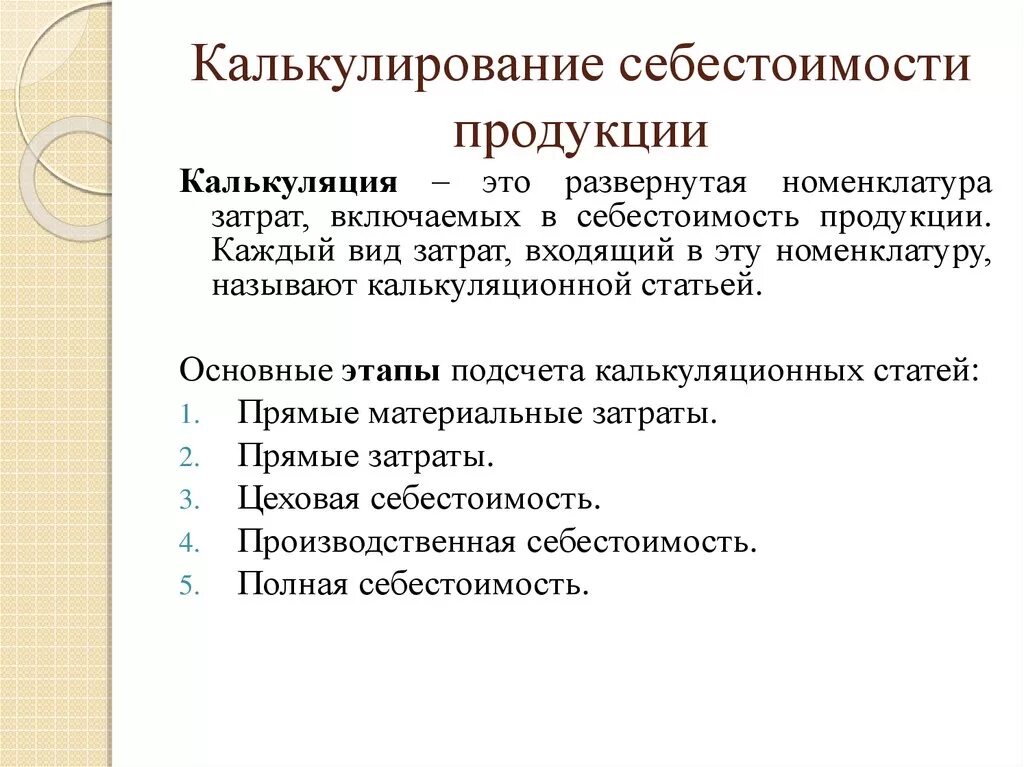 Калькулирование себестоимости продукции

Калькуляция – это развернутая номенклатура затрат, включаемых в себестоимость продукции. Каждый вид затрат, входящий в эту номенклатуру, называют калькуляционной статьей.

Основные этапы подсчета калькуляционных статей:
1. Прямые материальные затраты.
2. Прямые затраты.
3. Цеховая себестоимость.
4. Производственная себестоимость.
5. Полная себестоимость.